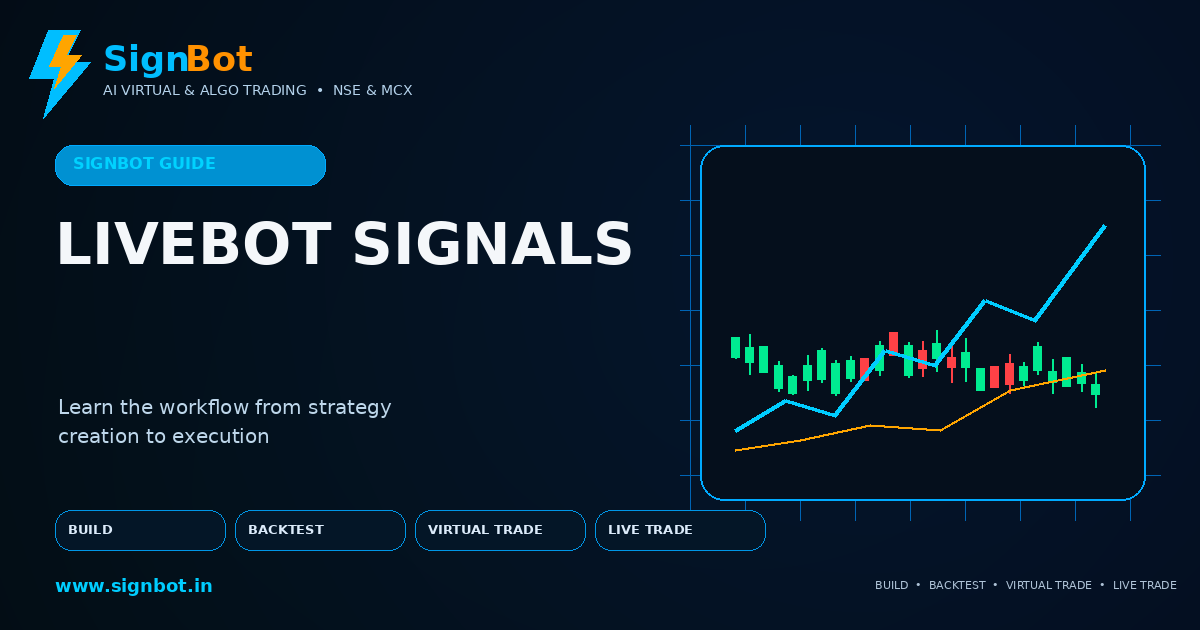 SignBot
AI VIRTUAL & ALGO TRADING • NSE & MCX

SIGNBOT GUIDE

LIVEBOT SIGNALS

Learn the workflow from strategy creation to execution

BUILD
BACKTEST
VIRTUAL TRADE
LIVE TRADE

www.signbot.in

BUILD • BACKTEST • VIRTUAL TRADE • LIVE TRADE